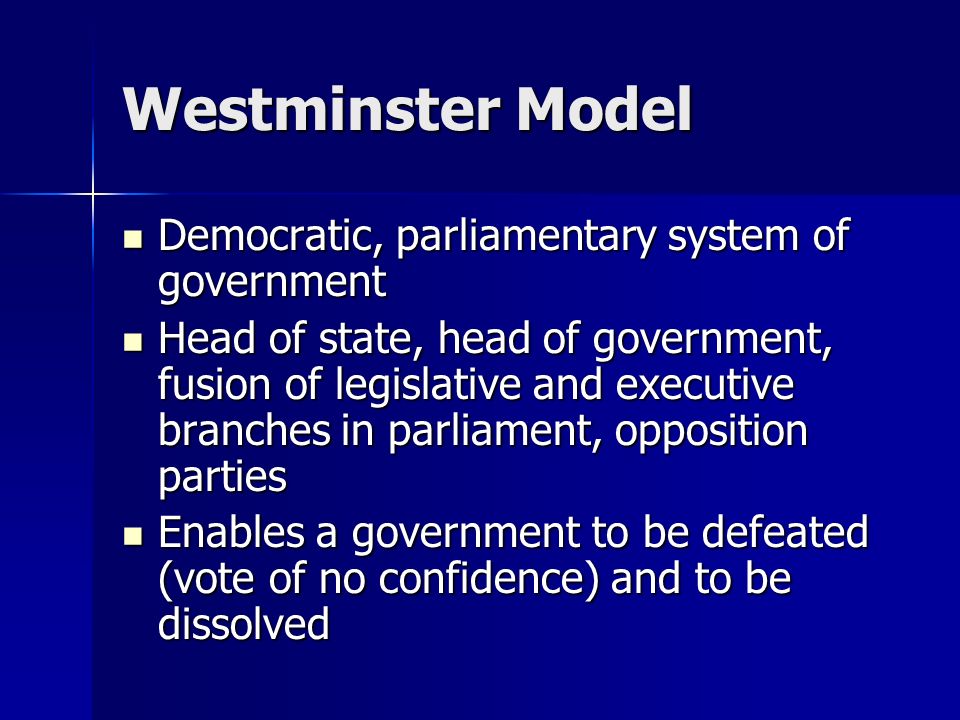 Westminster Model

- Democratic, parliamentary system of government
- Head of state, head of government, fusion of legislative and executive branches in parliament, opposition parties
- Enables a government to be defeated (vote of no confidence) and to be dissolved